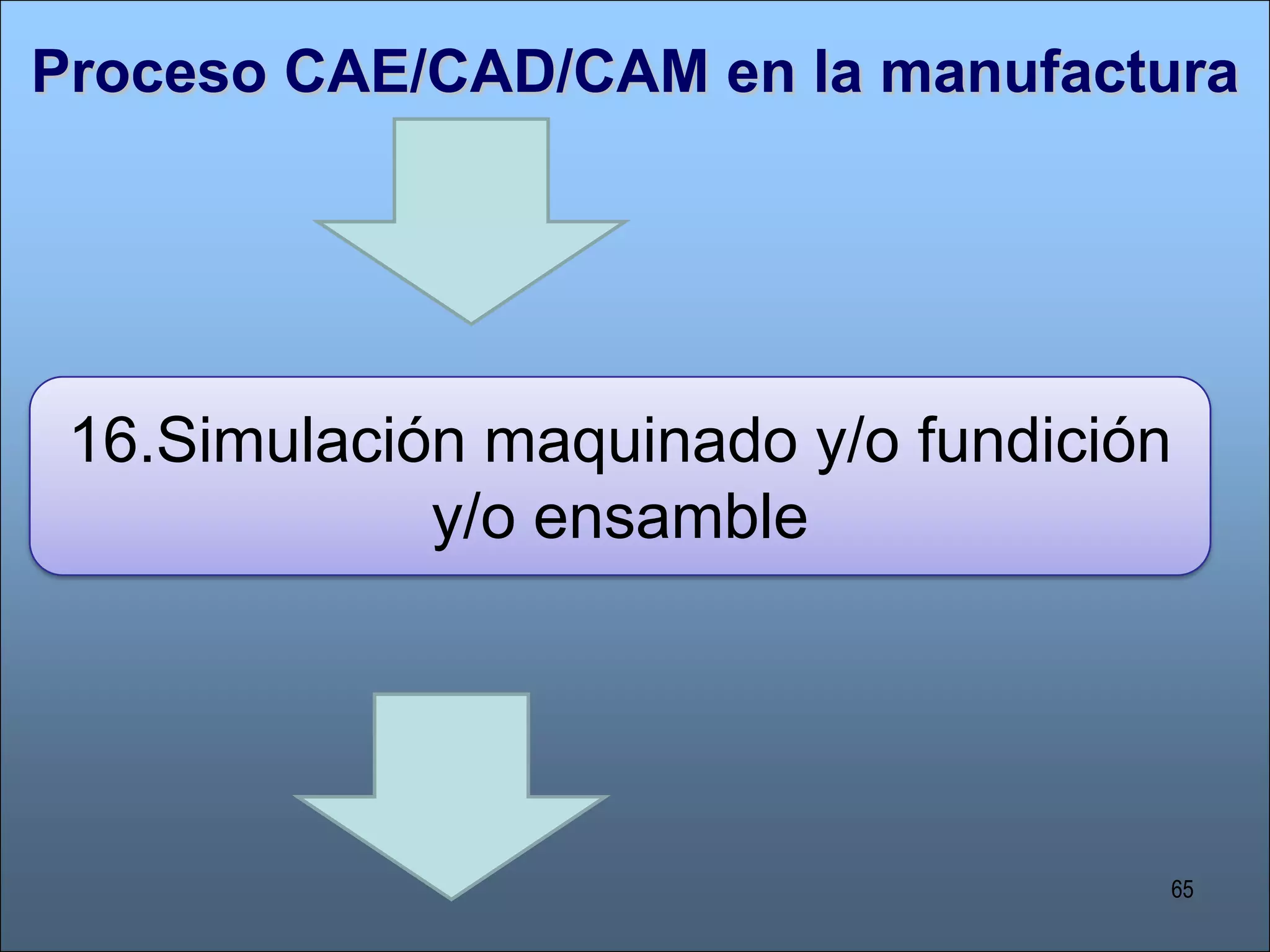 Proceso CAE/CAD/CAM en la manufactura

16.Simulación maquinado y/o fundición y/o ensamble

65